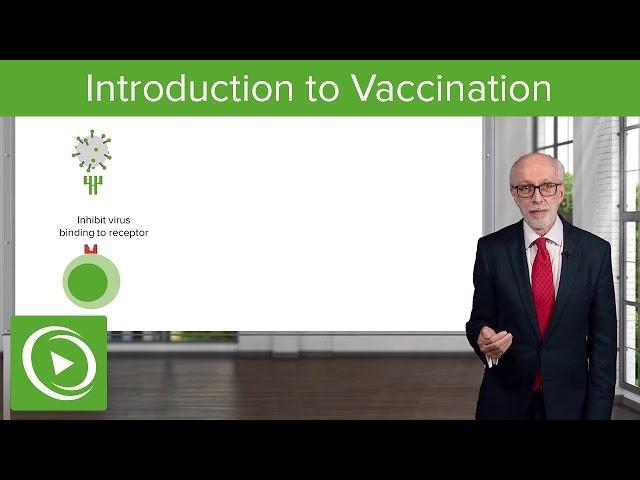 Introduction to Vaccination

Inhibit virus binding to receptor